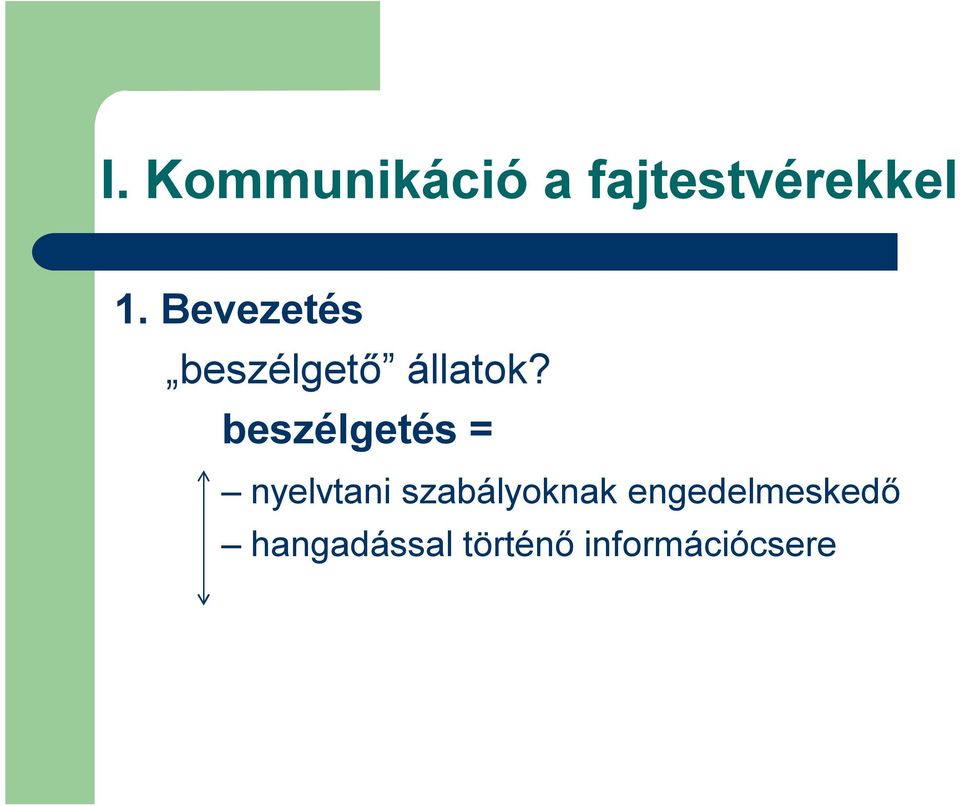 I. Kommunikáció a fajtestvérekkel

1. Bevezetés

„beszélgető” állatok?

beszélgetés =

– nyelvtani szabályoknak engedelmeskedő

– hangadással történő információcsere